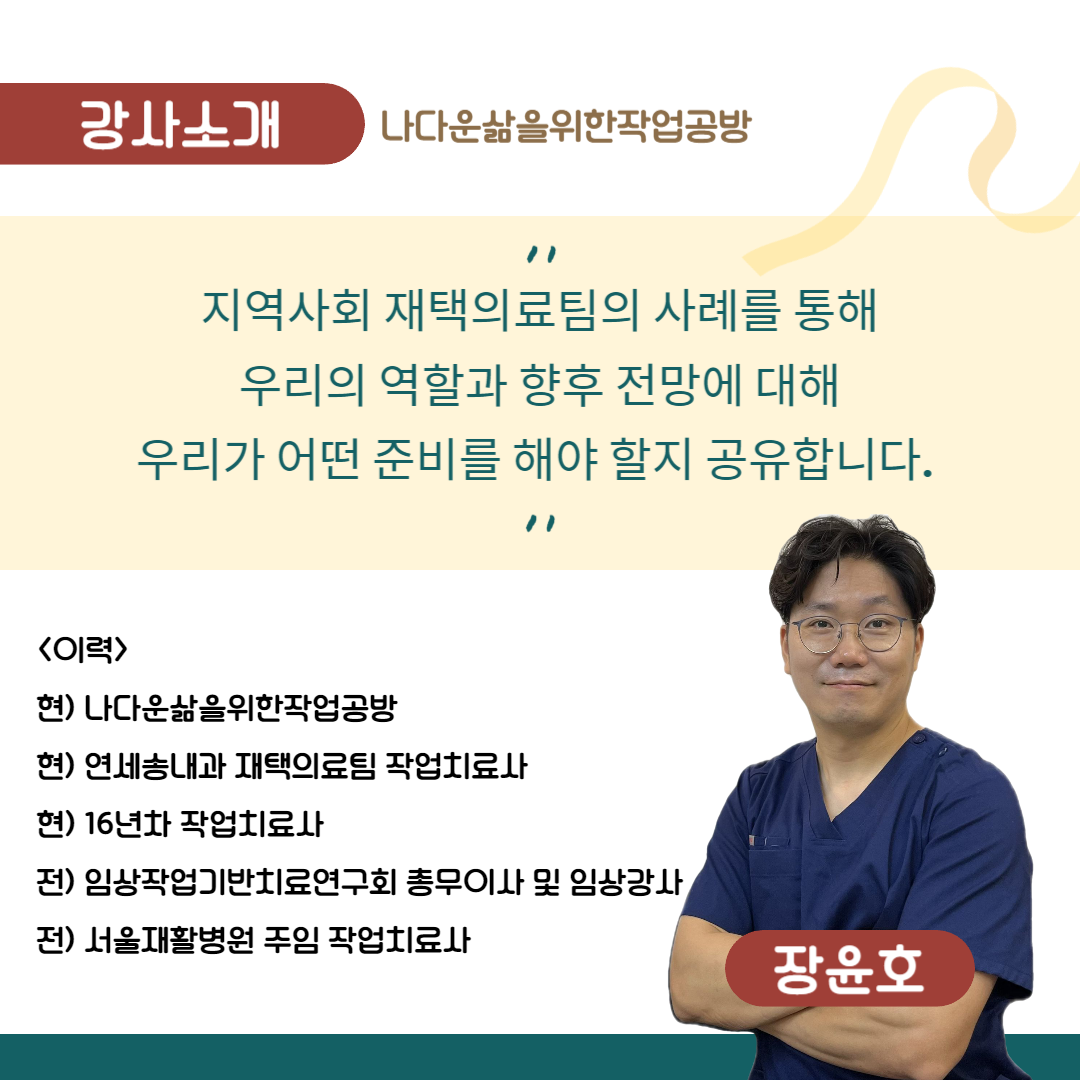 강사소개

나다운삶을위한작업공방

,,

지역사회 재택의료팀의 사례를 통해
우리의 역할과 향후 전망에 대해
우리가 어떤 준비를 해야 할지 공유합니다.

,,

<이력>

현) 나다운삶을위한작업공방

현) 연세송내과 재택의료팀 작업치료사

현) 16년차 작업치료사

전) 임상작업기반치료연구회 총무이사 및 임상강사

전) 서울재활병원 주임 작업치료사

장윤호